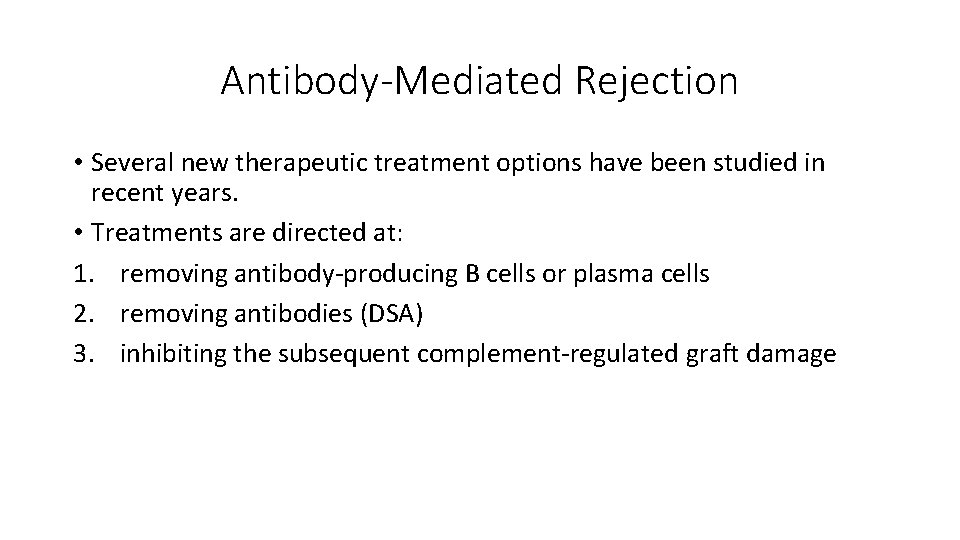 Antibody-Mediated Rejection

• Several new therapeutic treatment options have been studied in recent years.
• Treatments are directed at:
1. removing antibody-producing B cells or plasma cells
2. removing antibodies (DSA)
3. inhibiting the subsequent complement-regulated graft damage